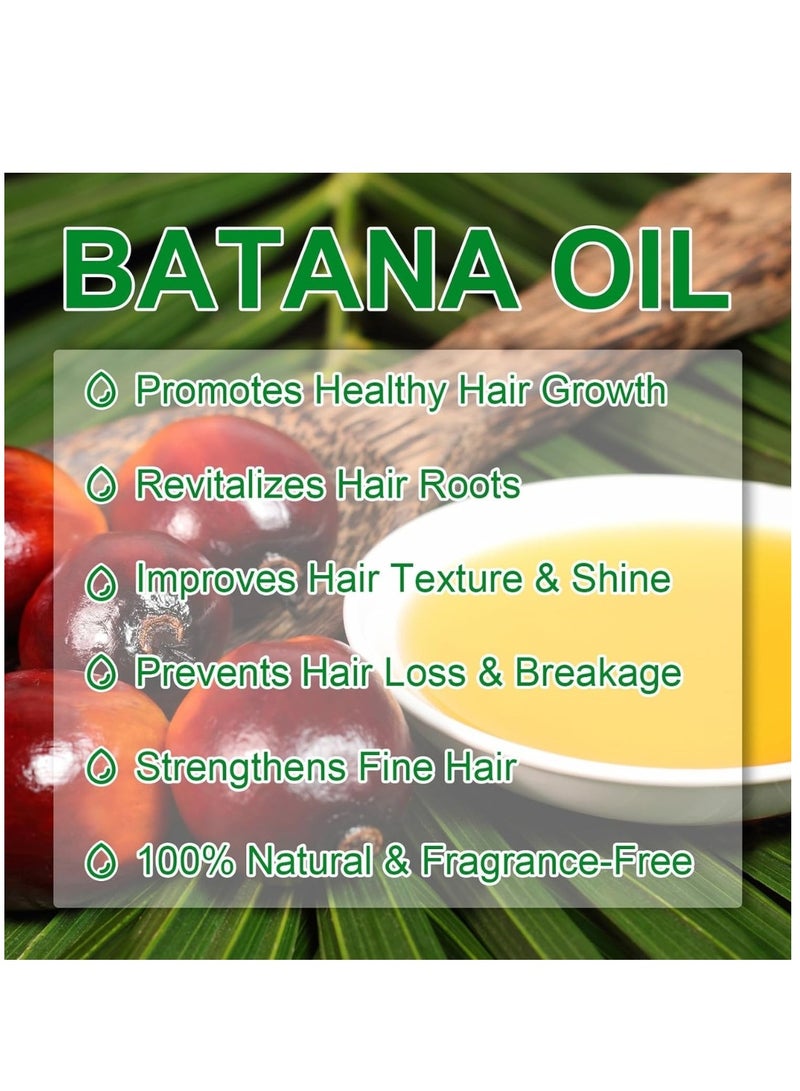 BATANA OIL

Promotes Healthy Hair Growth

Revitalizes Hair Roots

Improves Hair Texture & Shine

Prevents Hair Loss & Breakage

Strengthens Fine Hair

100% Natural & Fragrance-Free